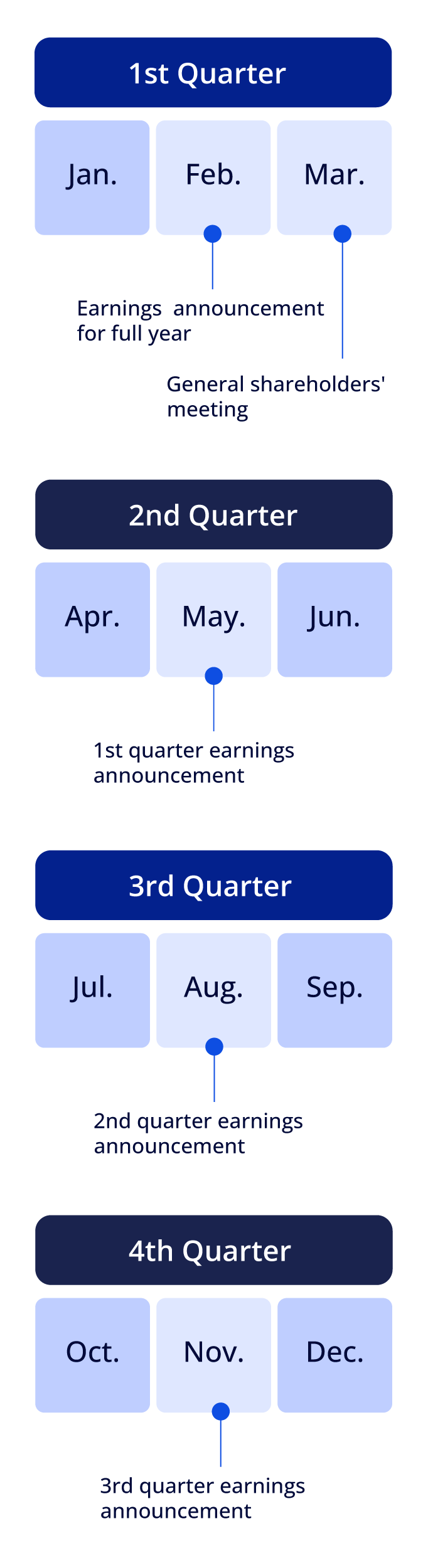 1st Quarter

Jan.

Feb.

Mar.

Earnings announcement for full year

General shareholders' meeting

2nd Quarter

Apr.

May.

Jun.

1st quarter earnings announcement

3rd Quarter

Jul.

Aug.

Sep.

2nd quarter earnings announcement

4th Quarter

Oct.

Nov.

Dec.

3rd quarter earnings announcement